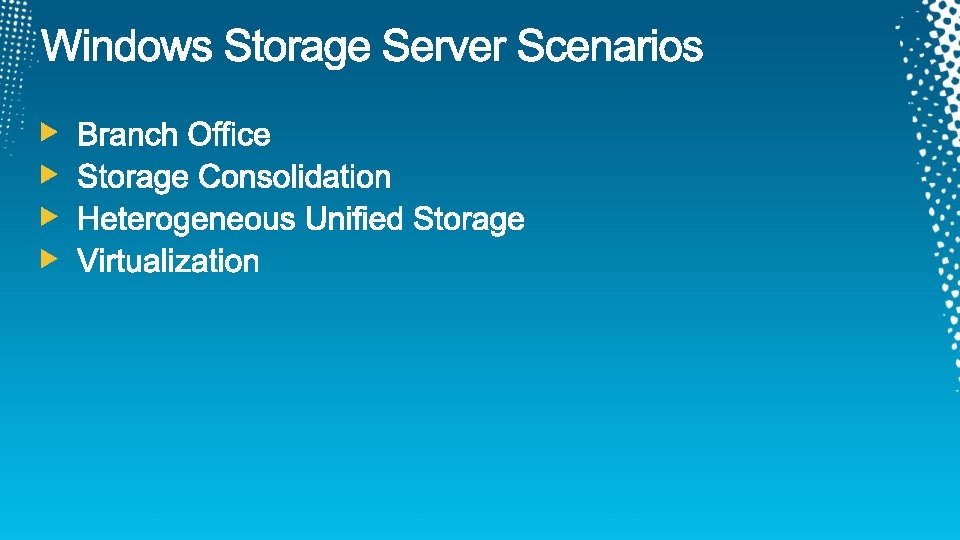 Windows Storage Server Scenarios

Branch Office
Storage Consolidation
Heterogeneous Unified Storage
Virtualization